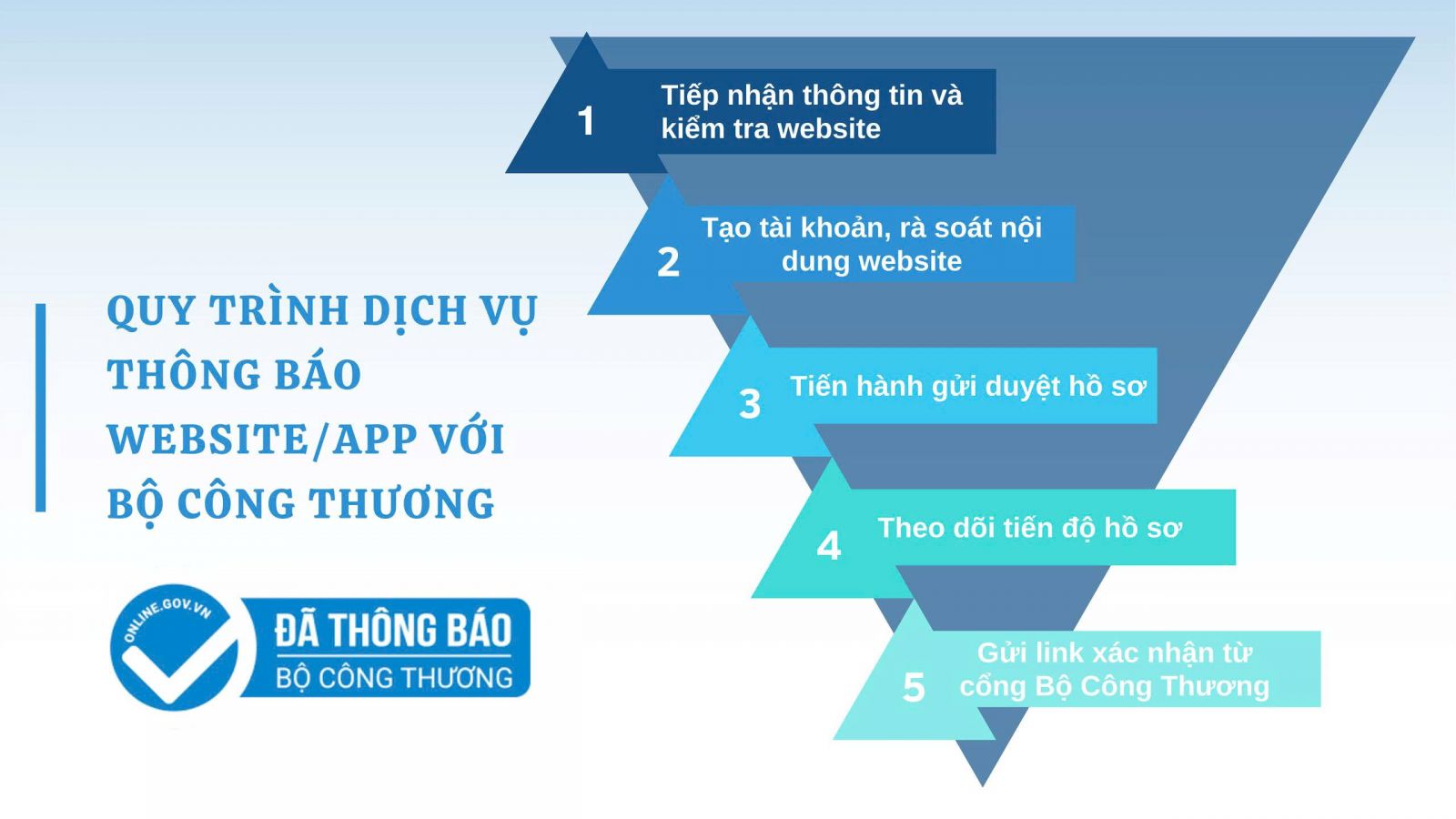 QUY TRÌNH DỊCH VỤ THÔNG BÁO WEBSITE/APP VỚI BỘ CÔNG THƯƠNG

ONLINE.GOV.VN
ĐÃ THÔNG BÁO
BỘ CÔNG THƯƠNG

1 Tiếp nhận thông tin và kiểm tra website

2 Tạo tài khoản, rà soát nội dung website

3 Tiến hành gửi duyệt hồ sơ

4 Theo dõi tiến độ hồ sơ

5 Gửi link xác nhận từ cổng Bộ Công Thương